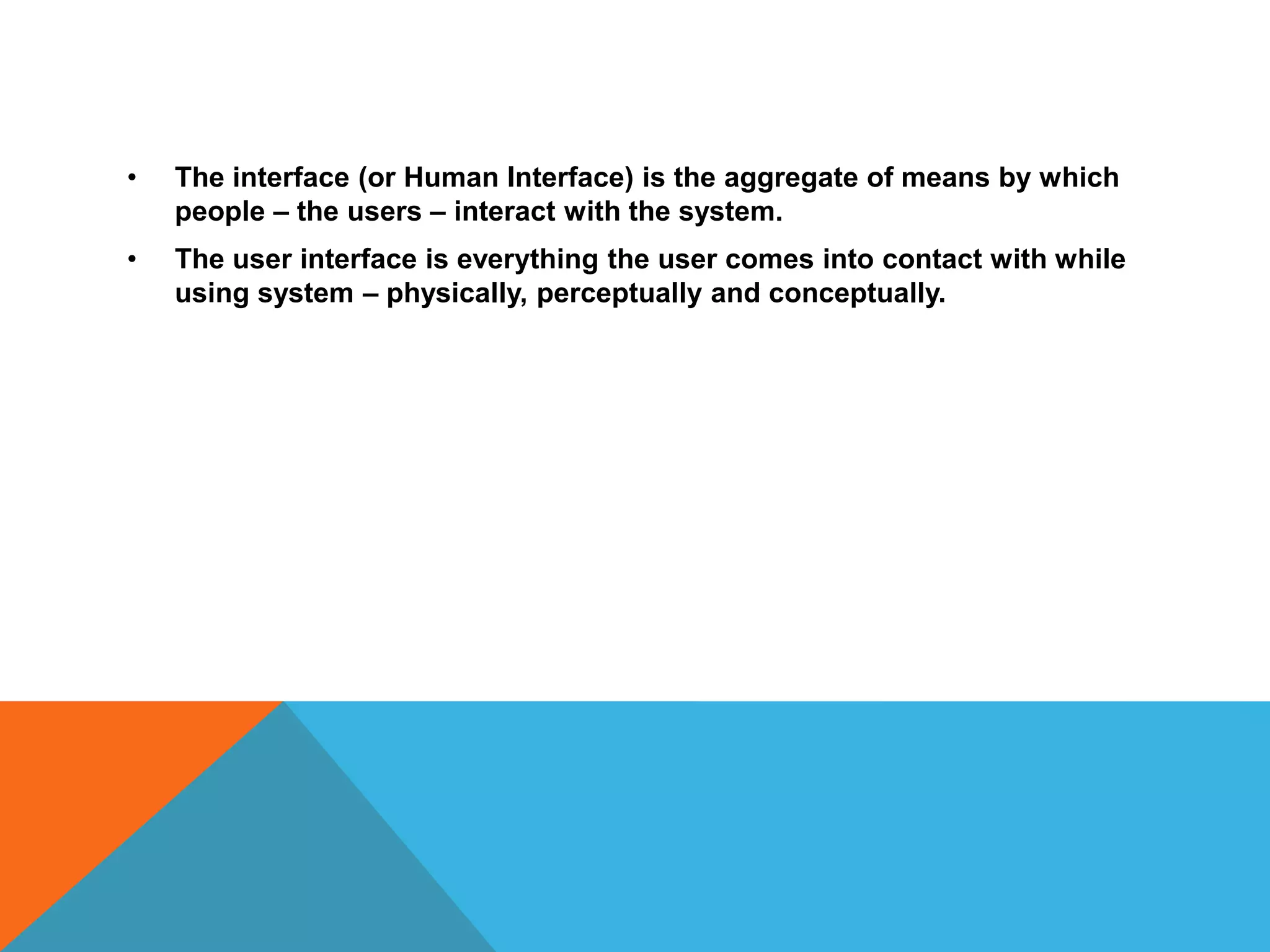 • The interface (or Human Interface) is the aggregate of means by which people – the users – interact with the system.

• The user interface is everything the user comes into contact with while using system – physically, perceptually and conceptually.